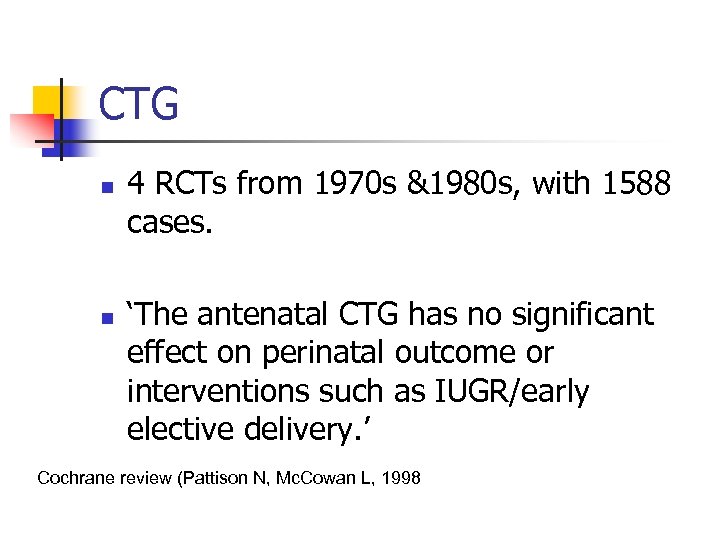 CTG

- 4 RCTs from 1970s &1980s, with 1588 cases.

- ‘The antenatal CTG has no significant effect on perinatal outcome or interventions such as IUGR/early elective delivery.’

Cochrane review (Pattison N, McCowan L, 1998